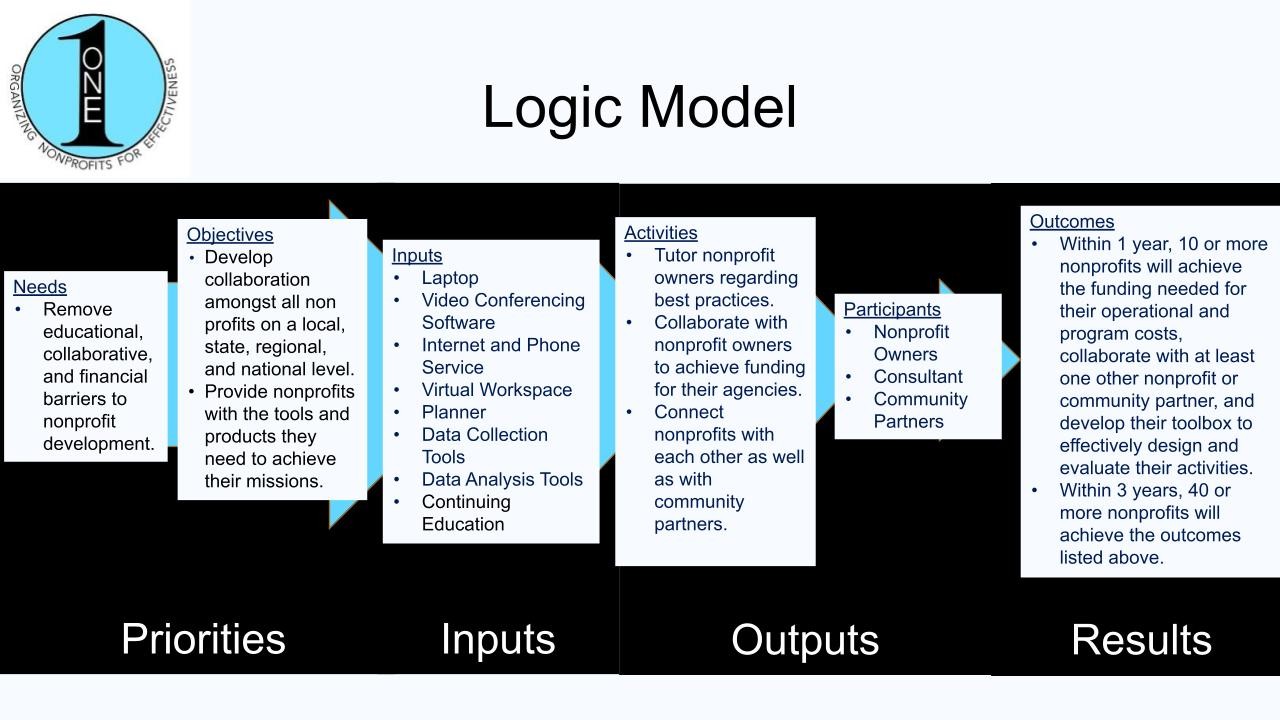 1
ONE
ORGANIZING NONPROFITS FOR EFFECTIVENESS

Logic Model

Needs
• Remove educational, collaborative, and financial barriers to nonprofit development.

Objectives
• Develop collaboration amongst all non profits on a local, state, regional, and national level.
• Provide nonprofits with the tools and products they need to achieve their missions.

Inputs
• Laptop
• Video Conferencing Software
• Internet and Phone Service
• Virtual Workspace
• Planner
• Data Collection Tools
• Data Analysis Tools
• Continuing Education

Activities
• Tutor nonprofit owners regarding best practices.
• Collaborate with nonprofit owners to achieve funding for their agencies.
• Connect nonprofits with each other as well as with community partners.

Participants
• Nonprofit Owners
• Consultant
• Community Partners

Outcomes
• Within 1 year, 10 or more nonprofits will achieve the funding needed for their operational and program costs, collaborate with at least one other nonprofit or community partner, and develop their toolbox to effectively design and evaluate their activities.
• Within 3 years, 40 or more nonprofits will achieve the outcomes listed above.

Priorities

Inputs

Outputs

Results